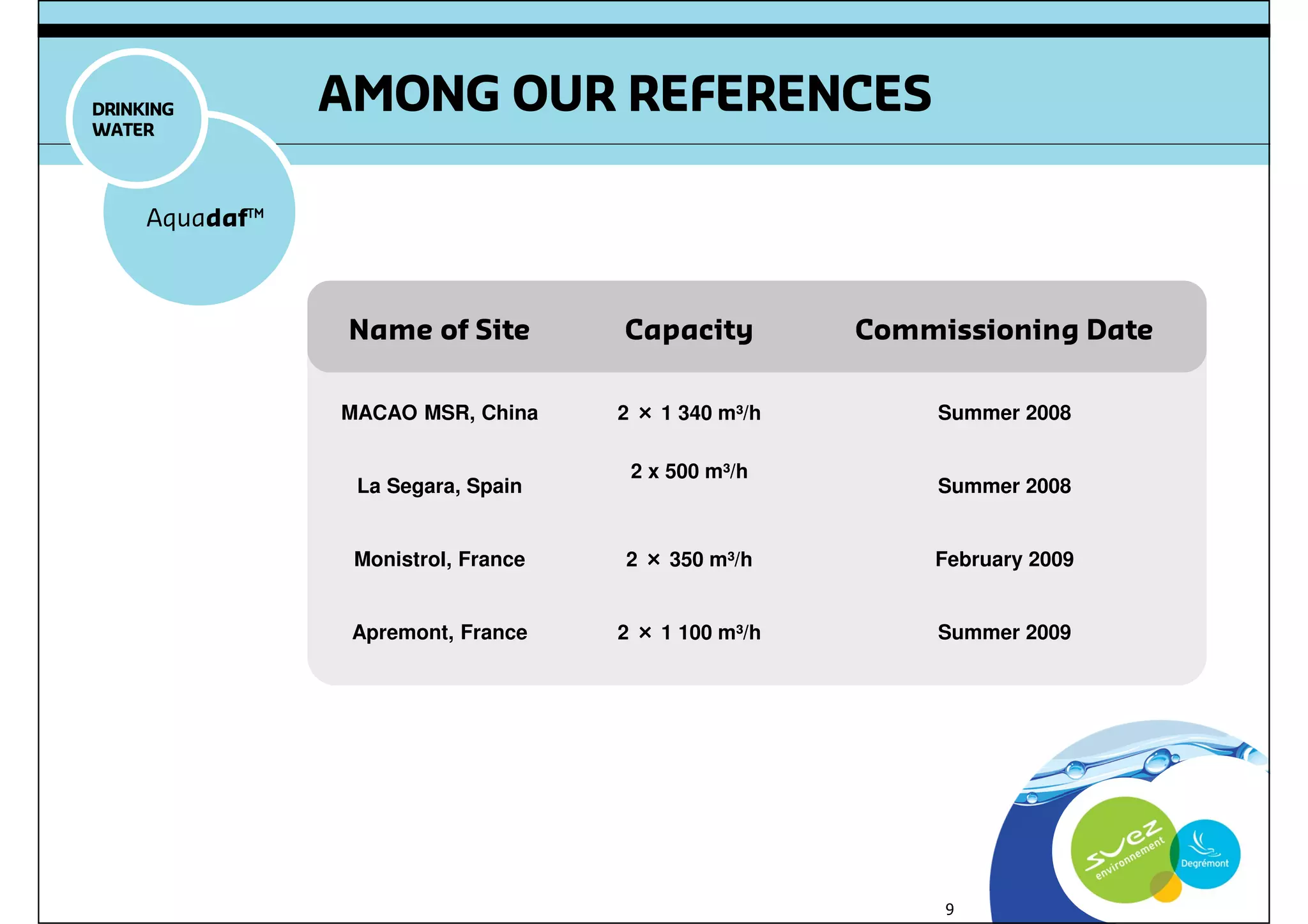 DRINKING WATER

AMONG OUR REFERENCES

Aquadaf™

| Name of Site | Capacity | Commissioning Date |
|---|---|---|
| MACAO MSR, China | 2 × 1 340 m³/h | Summer 2008 |
| La Segara, Spain | 2 x 500 m³/h | Summer 2008 |
| Monistrol, France | 2 × 350 m³/h | February 2009 |
| Apremont, France | 2 × 1 100 m³/h | Summer 2009 |

suez environnement

Degrémont

9